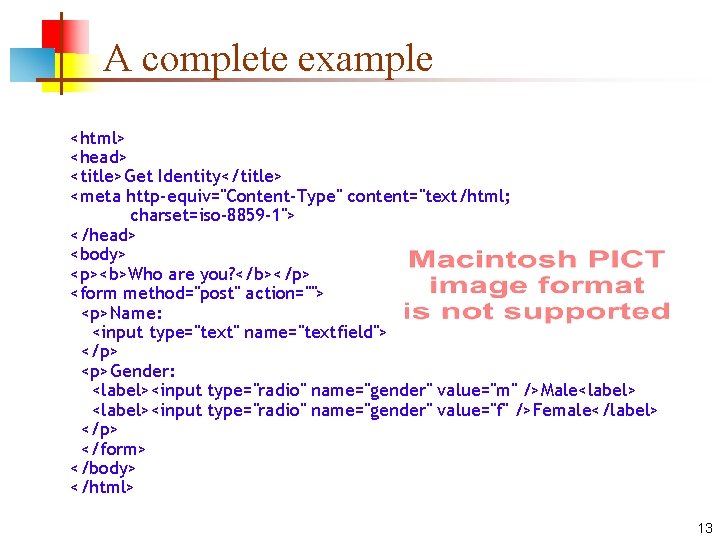 A complete example

<html>
<head>
<title>Get Identity</title>
<meta http-equiv="Content-Type" content="text/html; charset=iso-8859-1">
</head>
<body>
<p><b>Who are you?</b></p>
<form method="post" action="">
<p>Name:
<input type="text" name="textfield">
</p>
<p>Gender:
<label><input type="radio" name="gender" value="m" />Male<label>
<label><input type="radio" name="gender" value="f" />Female</label>
</p>
</form>
</body>
</html>

Macintosh PICT image format is not supported

13